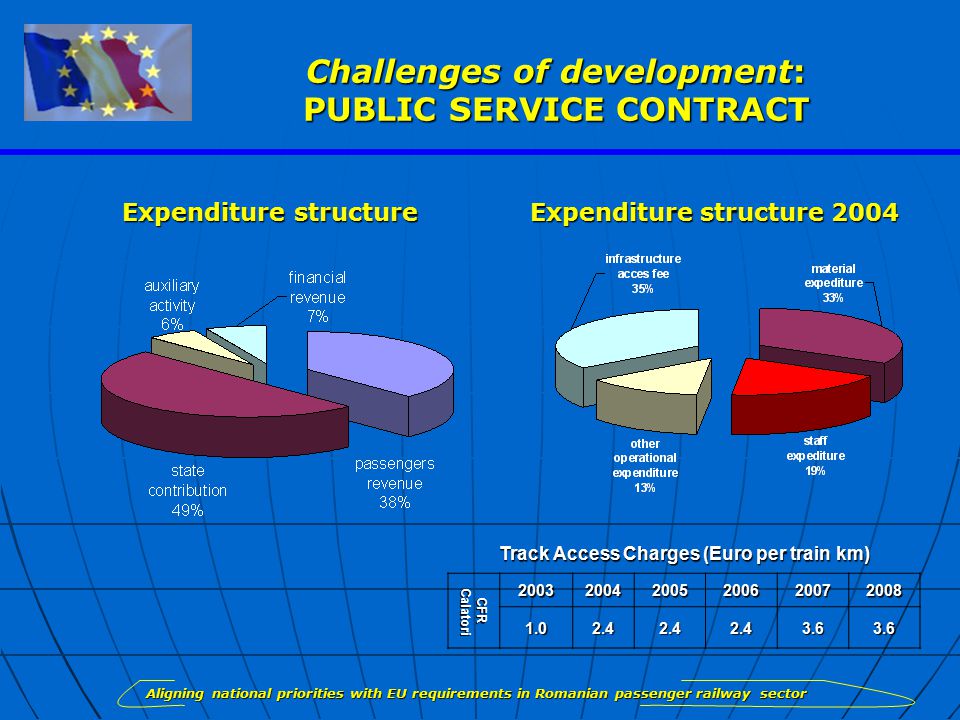 Challenges of development:
PUBLIC SERVICE CONTRACT

Expenditure structure

auxiliary activity 6%
financial revenue 7%
state contribution 49%
passengers revenue 38%

Expenditure structure 2004

infrastructure acces fee 35%
material expediture 33%
other operational expenditure 13%
staff expediture 19%

Track Access Charges (Euro per train km)

| CFR Calatori | 2003 | 2004 | 2005 | 2006 | 2007 | 2008 |
|---|---|---|---|---|---|---|
| | 1.0 | 2.4 | 2.4 | 2.4 | 3.6 | 3.6 |

Aligning national priorities with EU requirements in Romanian passenger railway sector